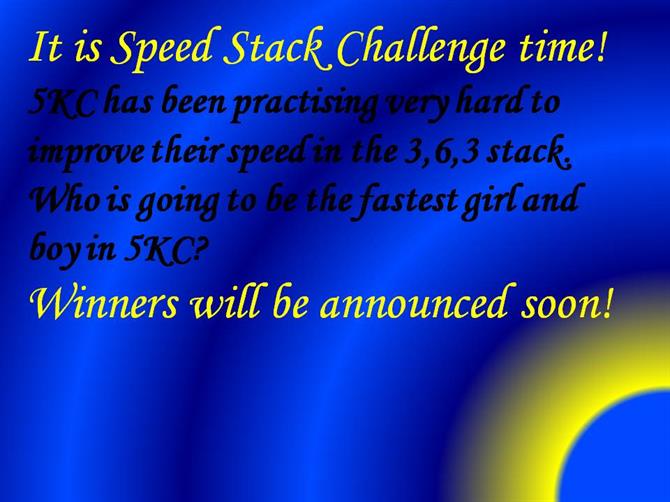 It is Speed Stack Challenge time!

5KC has been practising very hard to improve their speed in the 3,6,3 stack. Who is going to be the fastest girl and boy in 5KC?

Winners will be announced soon!